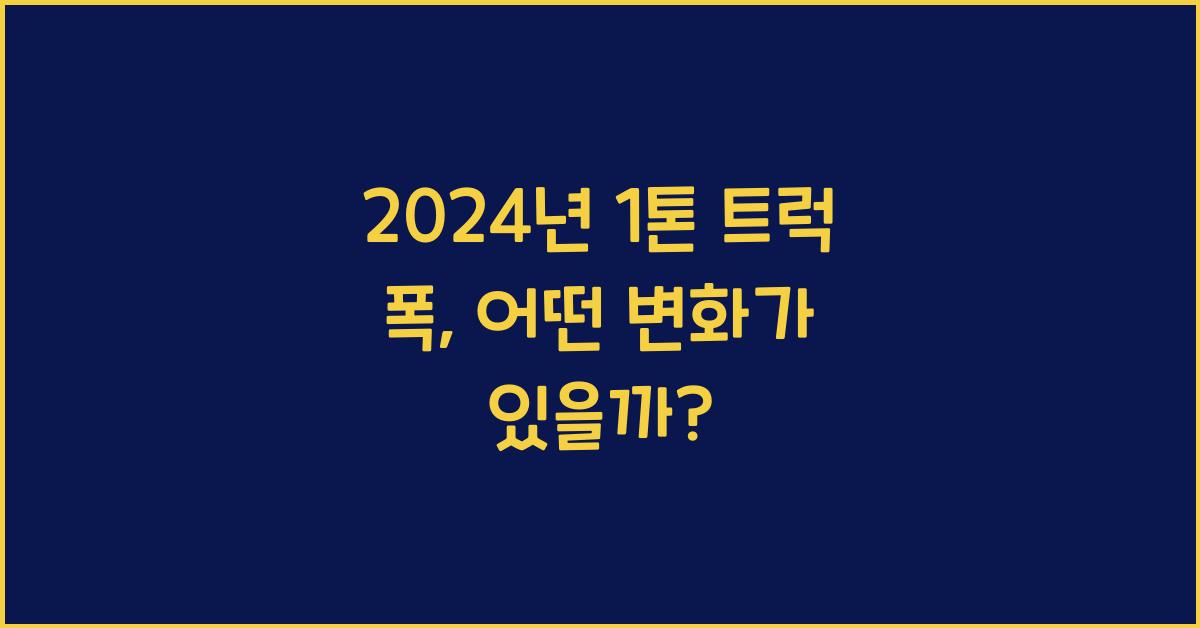 2024년 1톤 트럭 폭, 어떤 변화가 있을까?